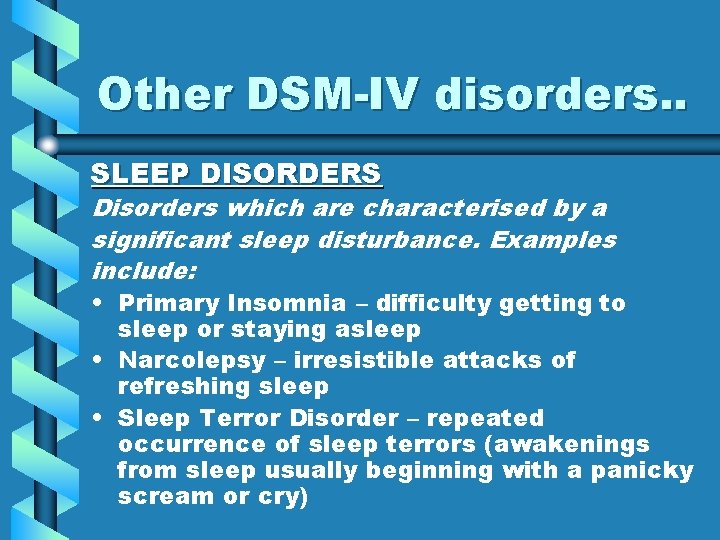 Other DSM-IV disorders..

SLEEP DISORDERS

Disorders which are characterised by a significant sleep disturbance. Examples include:

• Primary Insomnia – difficulty getting to sleep or staying asleep
• Narcolepsy – irresistible attacks of refreshing sleep
• Sleep Terror Disorder – repeated occurrence of sleep terrors (awakenings from sleep usually beginning with a panicky scream or cry)